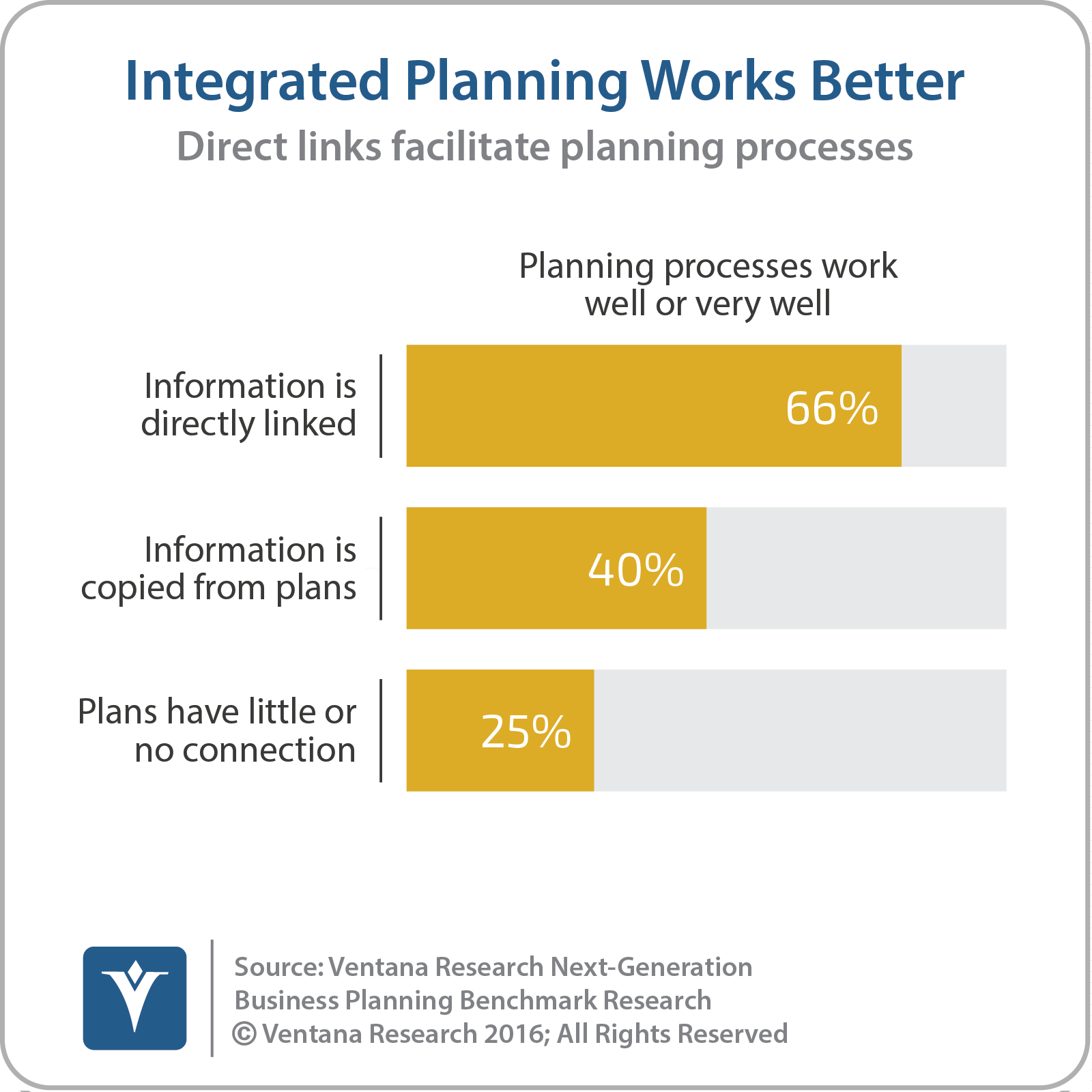 Integrated Planning Works Better

Direct links facilitate planning processes

Planning processes work well or very well

Information is directly linked

66%

Information is copied from plans

40%

Plans have little or no connection

25%

Source: Ventana Research Next-Generation Business Planning Benchmark Research
© Ventana Research 2016; All Rights Reserved